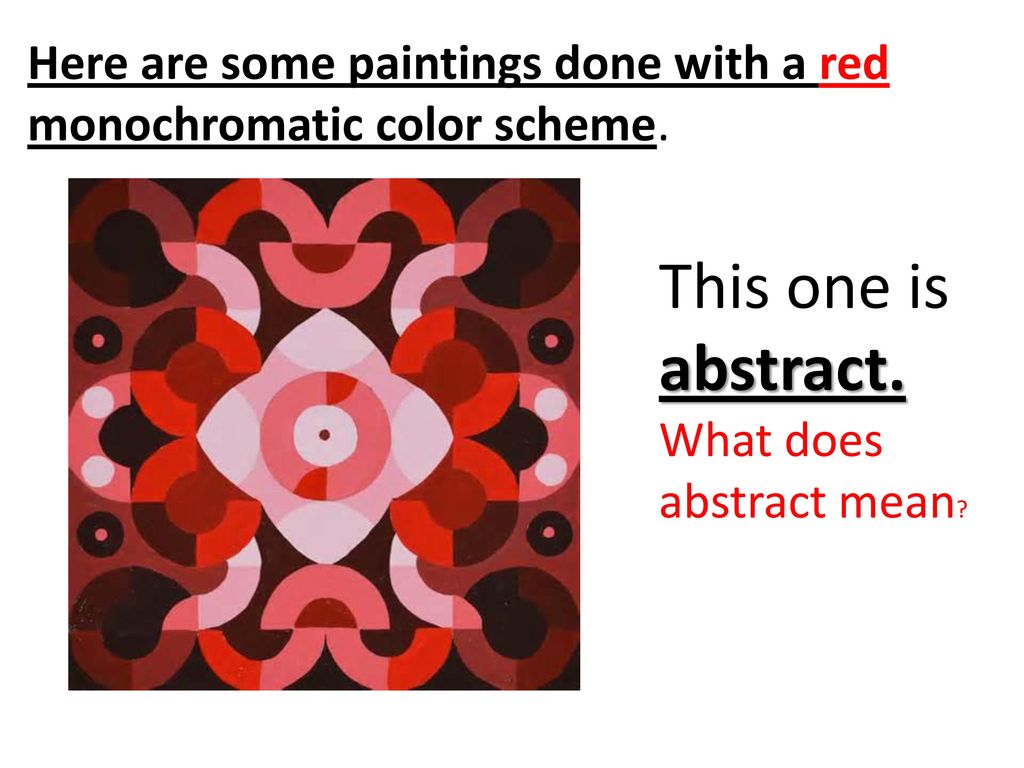 Here are some paintings done with a red monochromatic color scheme.

This one is abstract.

What does abstract mean?